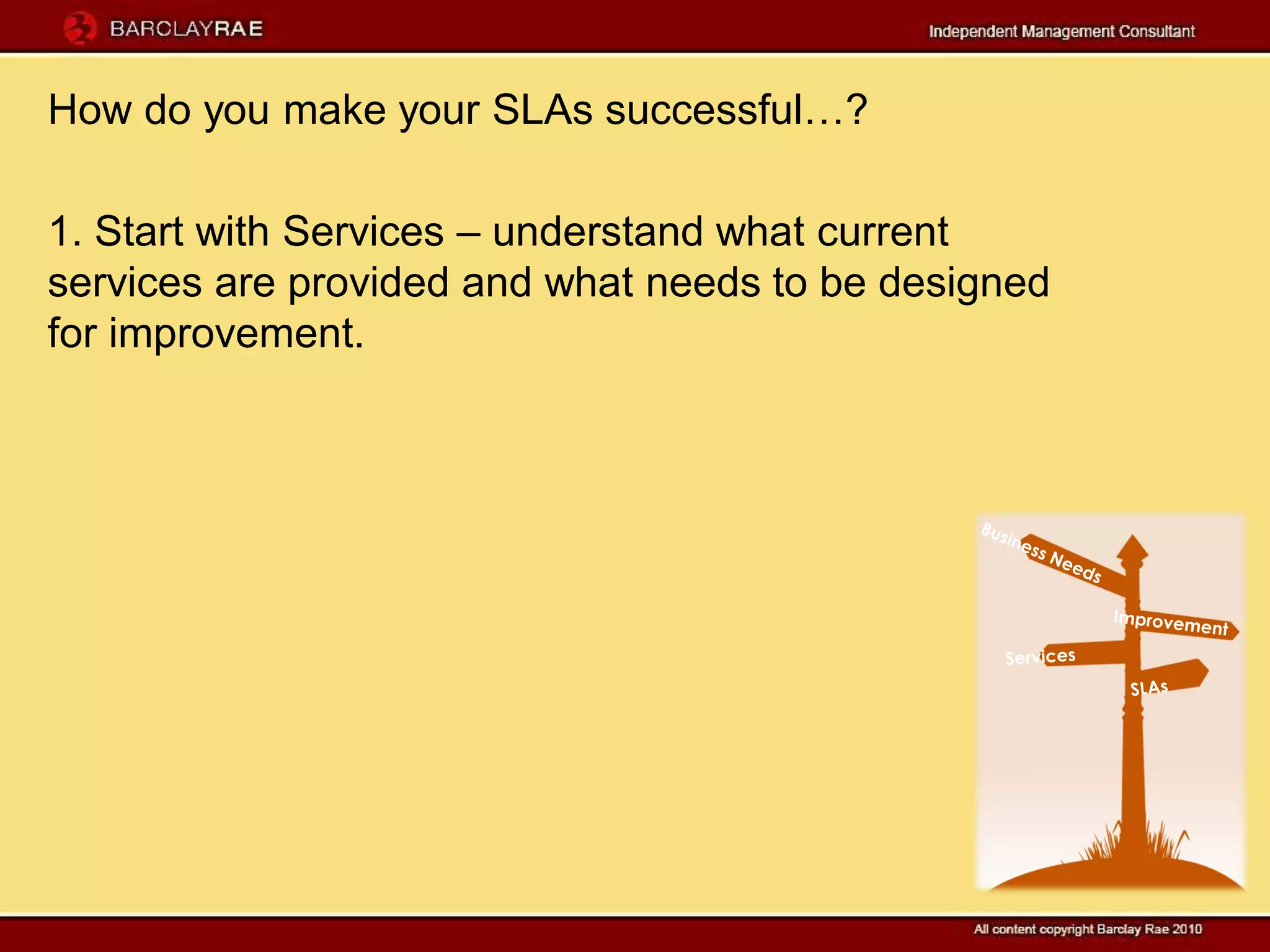 BARCLAYRAE

Independent Management Consultant

How do you make your SLAs successful…?

1. Start with Services – understand what current services are provided and what needs to be designed for improvement.

Business Needs

Improvement

Services

SLAs

All content copyright Barclay Rae 2010